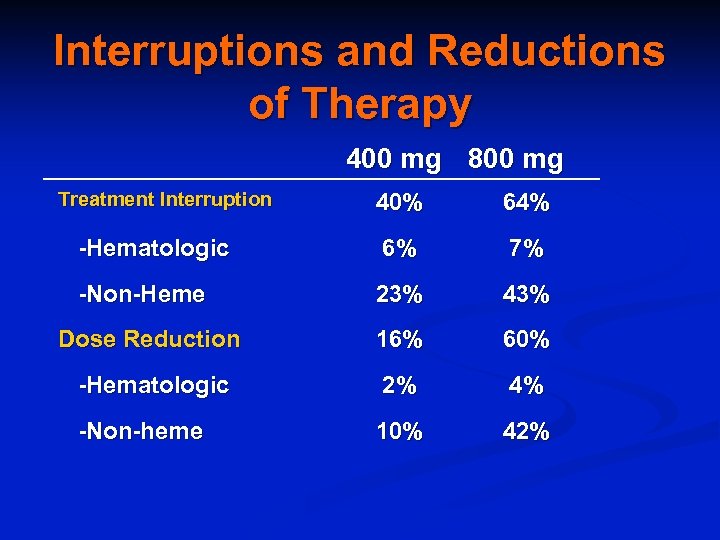 Interruptions and Reductions of Therapy

| | 400 mg | 800 mg |
|---|---|---|
| Treatment Interruption | 40% | 64% |
| -Hematologic | 6% | 7% |
| -Non-Heme | 23% | 43% |
| Dose Reduction | 16% | 60% |
| -Hematologic | 2% | 4% |
| -Non-heme | 10% | 42% |